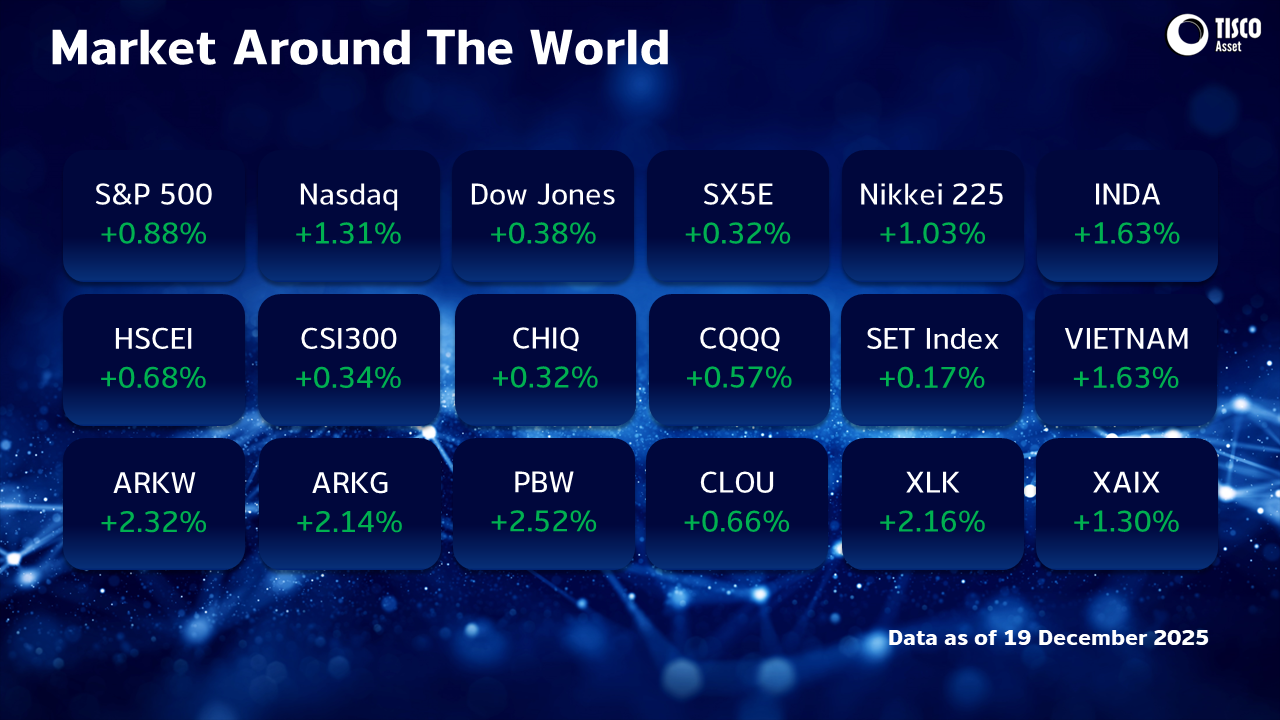 Market Around The World

TISCO
Asset

S&P 500
+0.88%

Nasdaq
+1.31%

Dow Jones
+0.38%

SX5E
+0.32%

Nikkei 225
+1.03%

INDA
+1.63%

HSCEI
+0.68%

CSI300
+0.34%

CHIQ
+0.32%

CQQQ
+0.57%

SET Index
+0.17%

VIETNAM
+1.63%

ARKW
+2.32%

ARKG
+2.14%

PBW
+2.52%

CLOU
+0.66%

XLK
+2.16%

XAIX
+1.30%

Data as of 19 December 2025